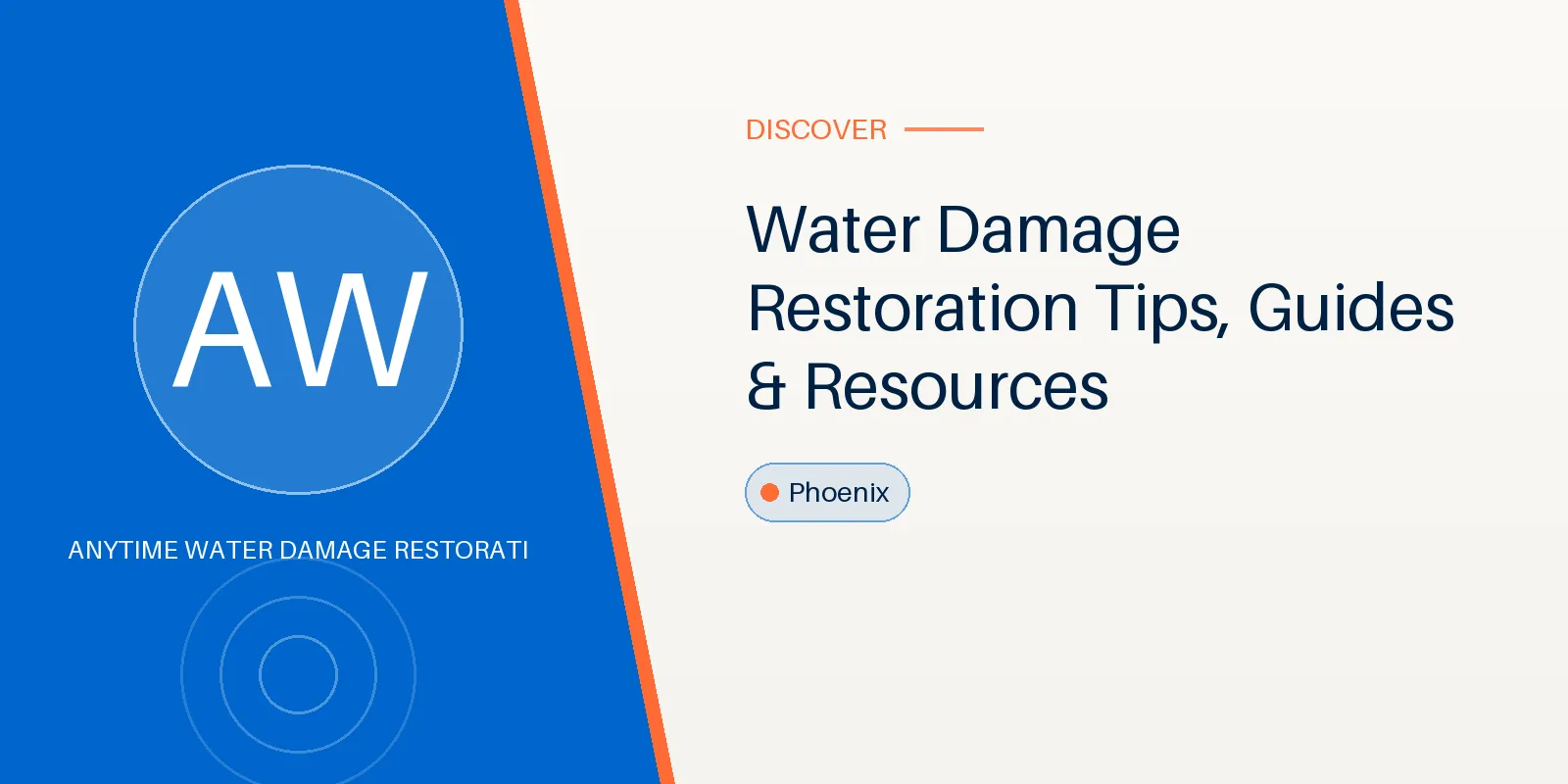 AW

ANYTIME WATER DAMAGE RESTORATI

DISCOVER

Water Damage Restoration Tips, Guides & Resources

Phoenix